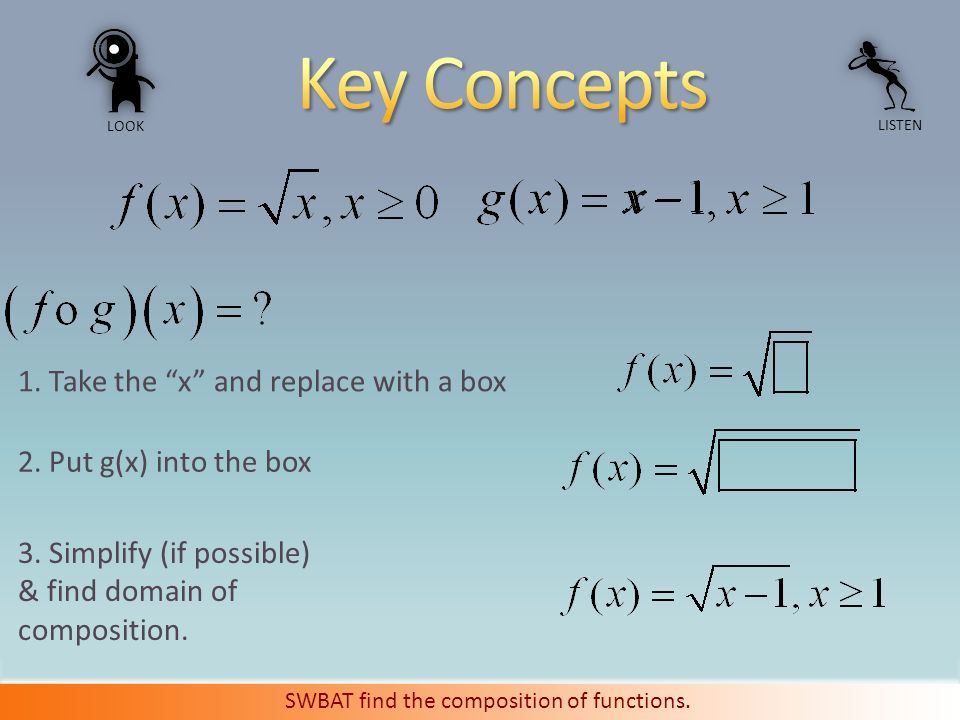 LOOK

Key Concepts

LISTEN

$f(x)=\sqrt{x}, x\geq 0$ $g(x)=x-1, x\geq 1$

$(f \circ g)(x)=?$

1. Take the “x” and replace with a box

$f(x)=\sqrt{\square}$

2. Put g(x) into the box

$f(x)=\sqrt{\square}$

3. Simplify (if possible) & find domain of composition.

$f(x)=\sqrt{x-1}, x\geq 1$

SWBAT find the composition of functions.